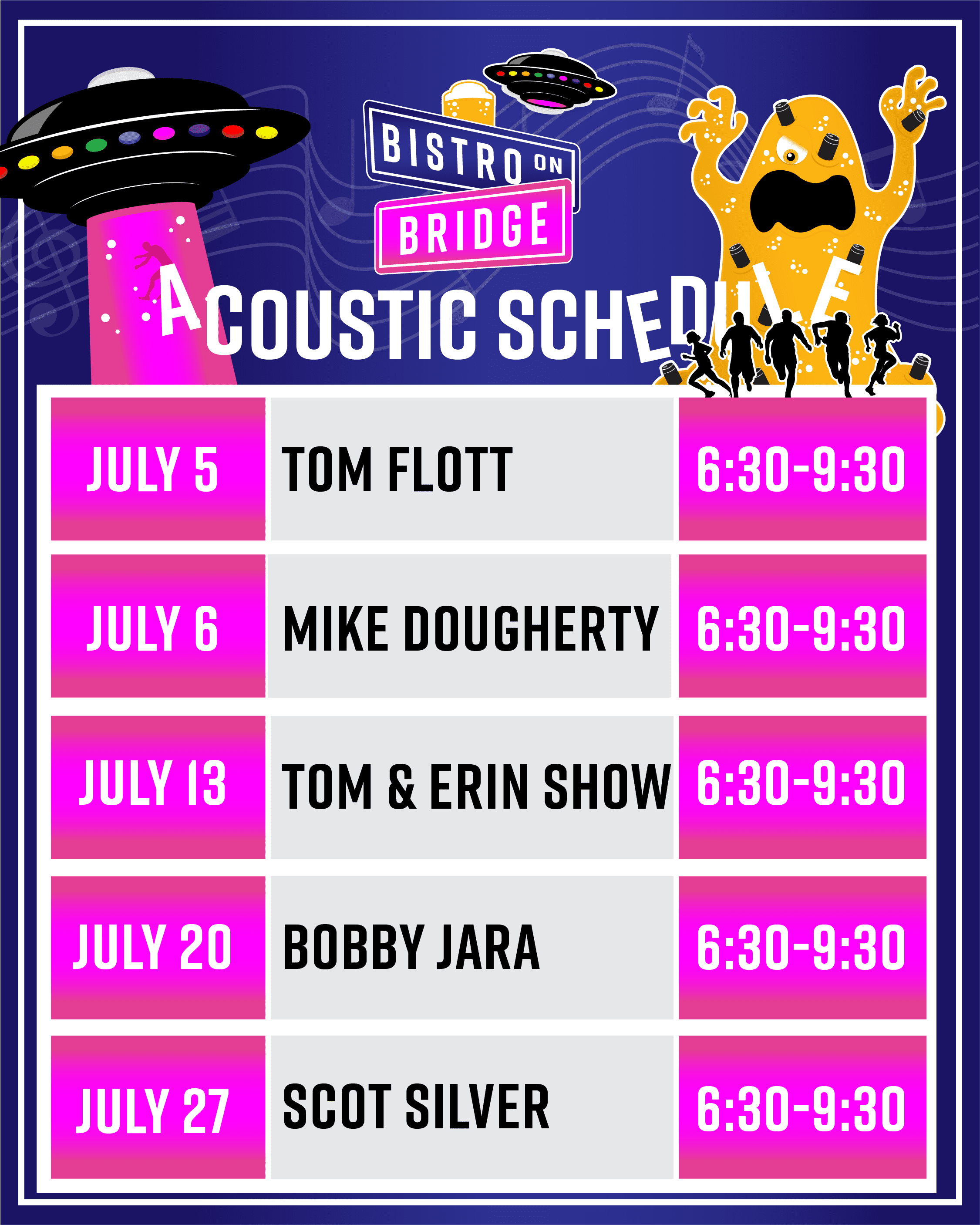 BISTRO ON BRIDGE

ACOUSTIC SCHEDULE

| JULY 5 | TOM FLOTT | 6:30-9:30 |
|---|---|---|
| JULY 6 | MIKE DOUGHERTY | 6:30-9:30 |
| JULY 13 | TOM & ERIN SHOW | 6:30-9:30 |
| JULY 20 | BOBBY JARA | 6:30-9:30 |
| JULY 27 | SCOT SILVER | 6:30-9:30 |